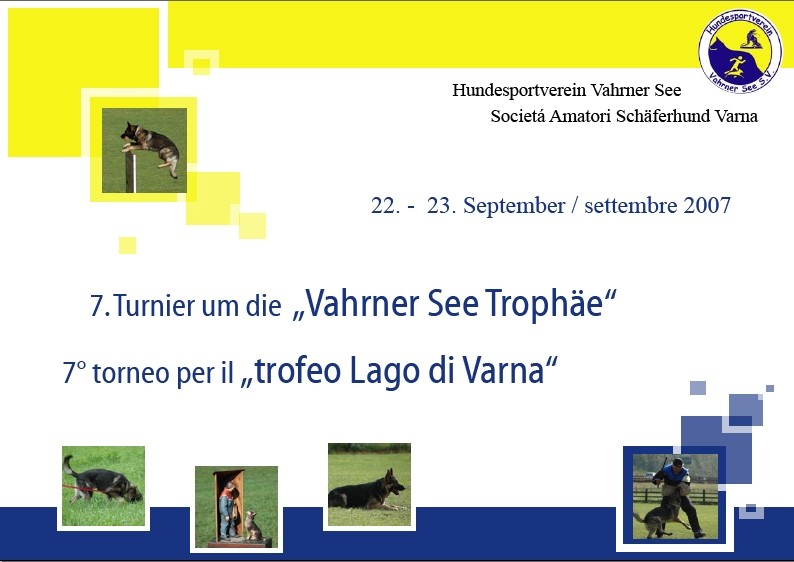 Hundesportverein
Vahrner See S.V.

Hundesportverein Vahrner See
Societá Amatori Schäferhund Varna

22. - 23. September / settembre 2007

7. Turnier um die „Vahrner See Trophäe“

7° torneo per il „trofeo Lago di Varna“